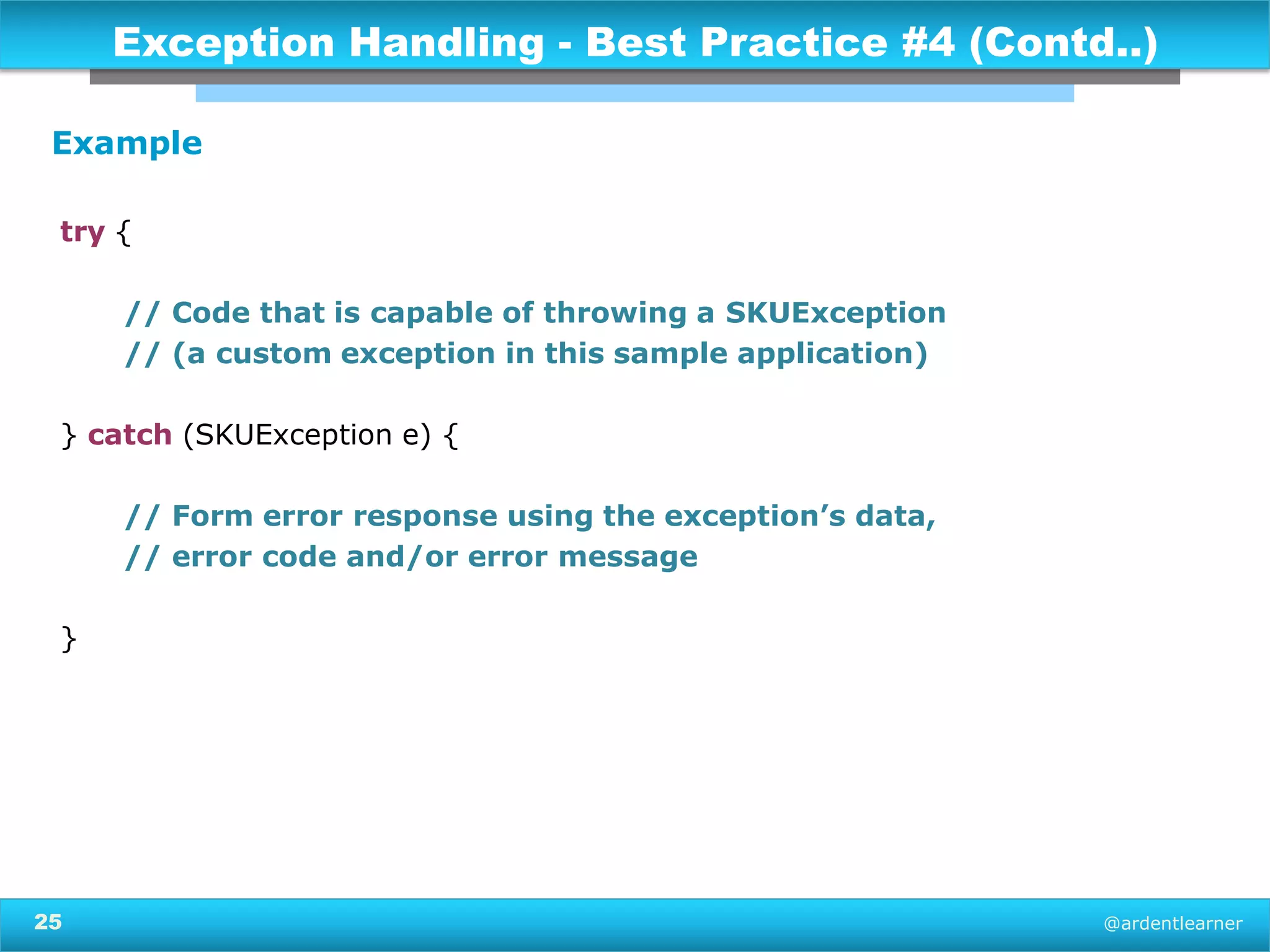 Exception Handling - Best Practice #4 (Contd..)

Example

try {

// Code that is capable of throwing a SKUException
// (a custom exception in this sample application)

} catch (SKUException e) {

// Form error response using the exception’s data,
// error code and/or error message

}

25

@ardentlearner